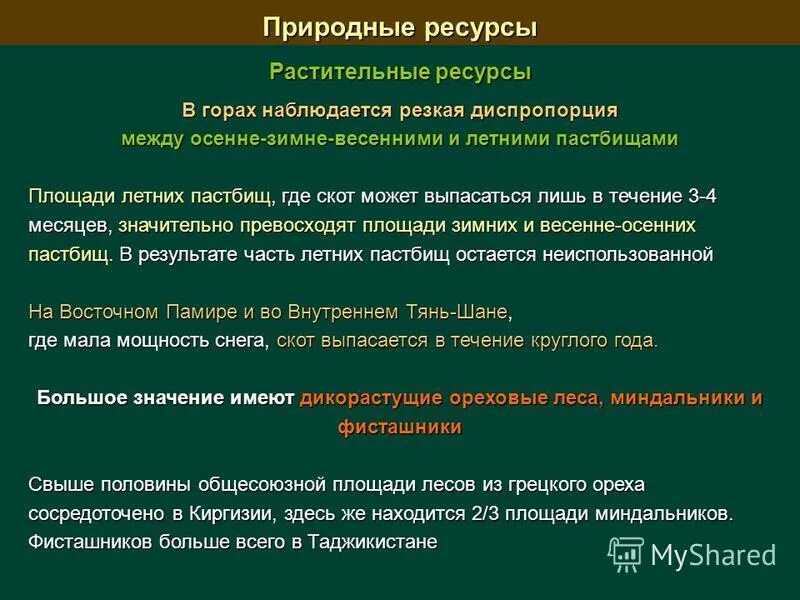 Природные ресурсы

Растительные ресурсы

В горах наблюдается резкая диспропорция между осенне-зимне-весенними и летними пастбищами

Площади летних пастбищ, где скот может выпасаться лишь в течение 3-4 месяцев, значительно превосходят площади зимних и весенне-осенних пастбищ. В результате часть летних пастбищ остается неиспользованной

На Восточном Памире и во Внутреннем Тянь-Шане, где мала мощность снега, скот выпасается в течение круглого года.

Большое значение имеют дикорастущие ореховые леса, миндальники и фисташники

Свыше половины общесоюзной площади лесов из грецкого ореха сосредоточено в Киргизии, здесь же находится 2/3 площади миндальников. Фисташников больше всего в Таджикистане

MyShared